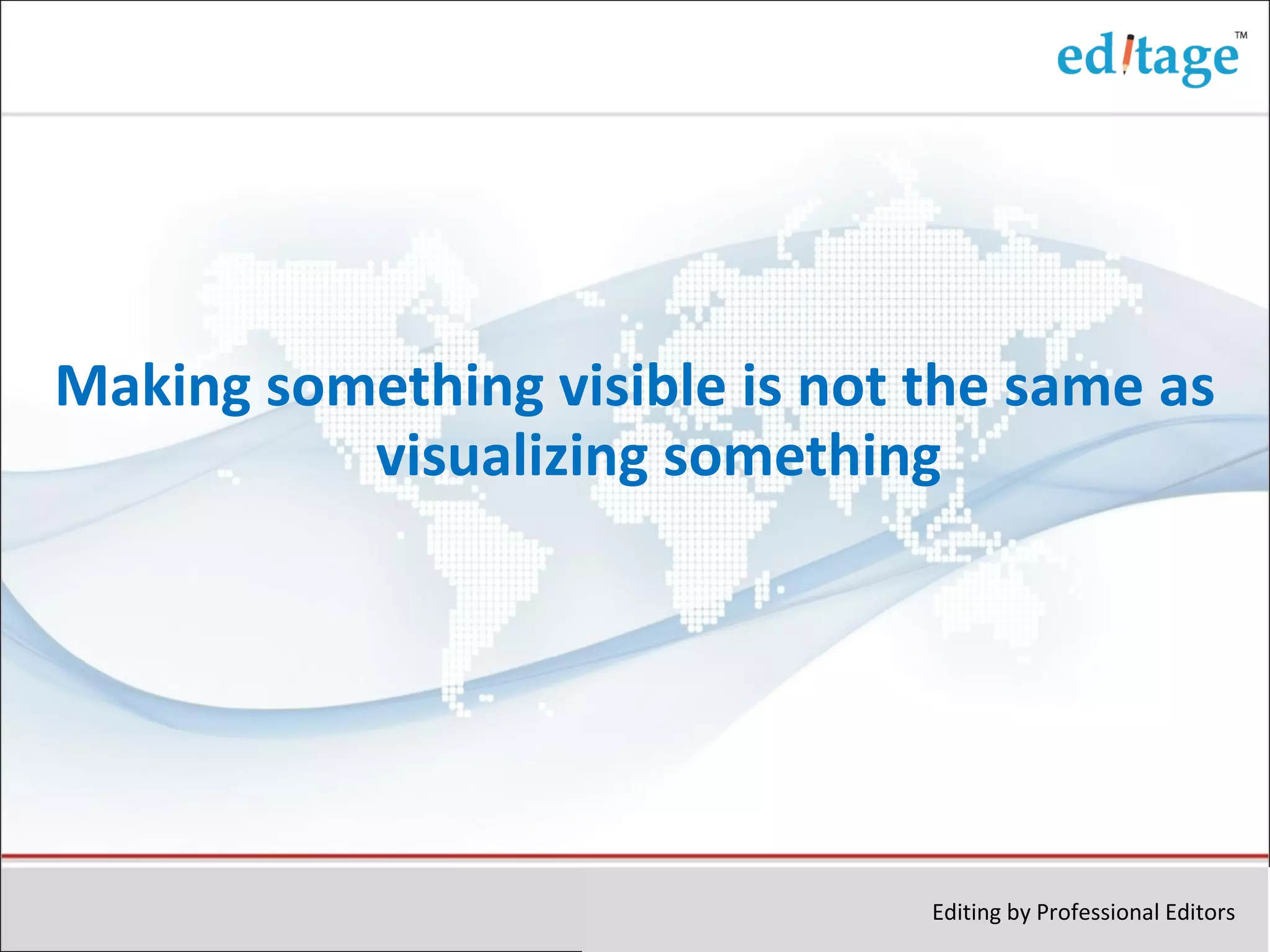 editage™

Making something visible is not the same as visualizing something

Editing by Professional Editors